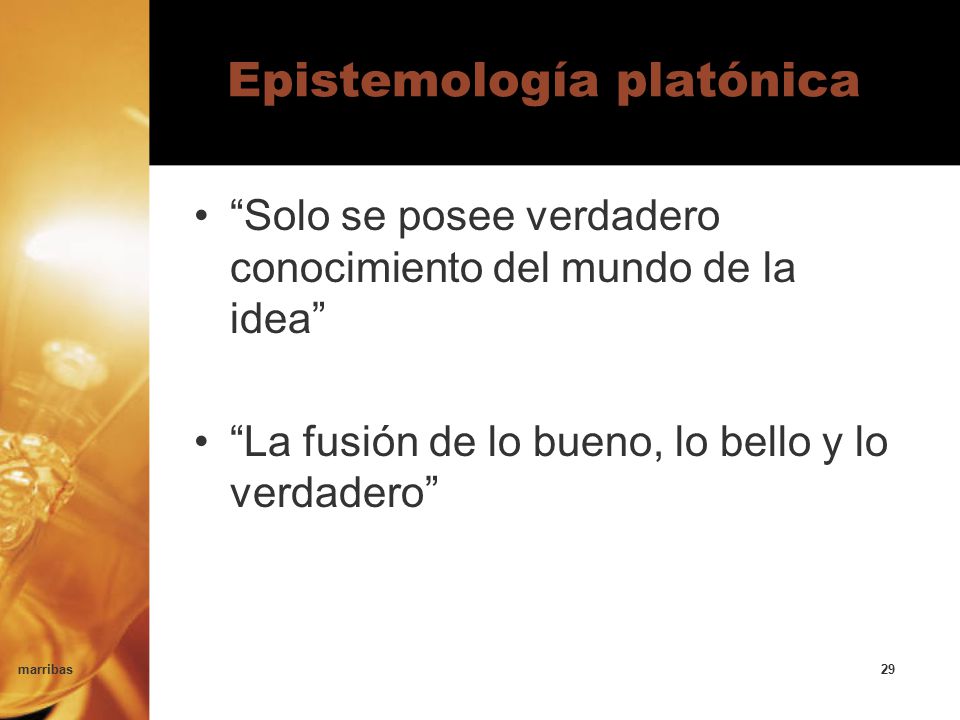 Epistemología platónica

• “Solo se posee verdadero conocimiento del mundo de la idea”

• “La fusión de lo bueno, lo bello y lo verdadero”

marribas

29